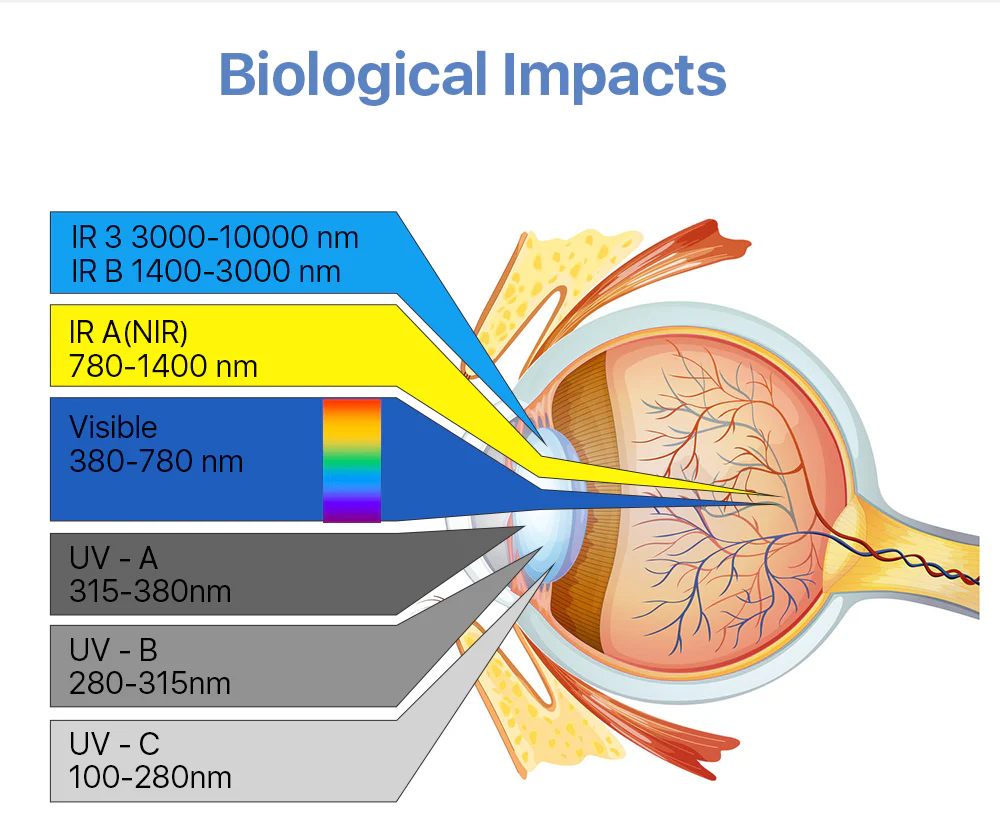 Biological Impacts

IR 3 3000-10000 nm
IR B 1400-3000 nm

IR A(NIR)
780-1400 nm

Visible
380-780 nm

UV - A
315-380nm

UV - B
280-315nm

UV - C
100-280nm